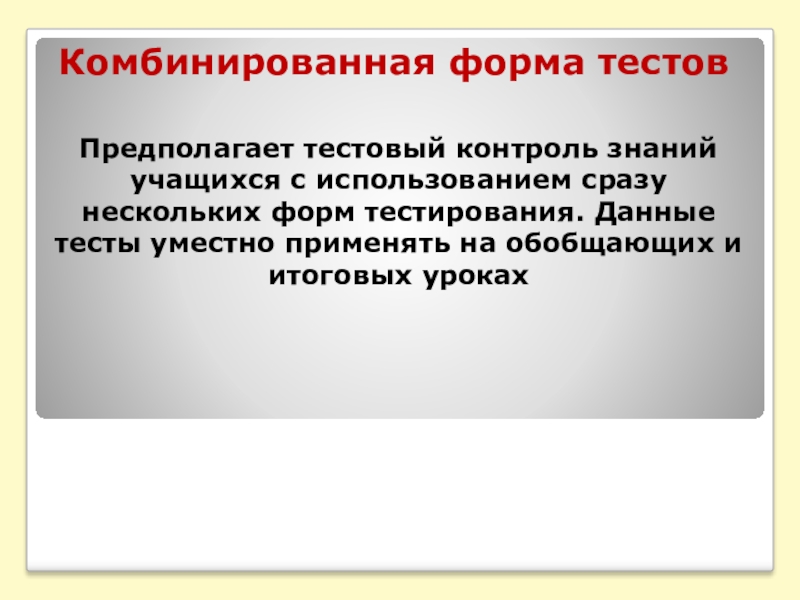 Комбинированная форма тестов

Предполагает тестовый контроль знаний учащихся с использованием сразу нескольких форм тестирования. Данные тесты уместно применять на обобщающих и итоговых уроках